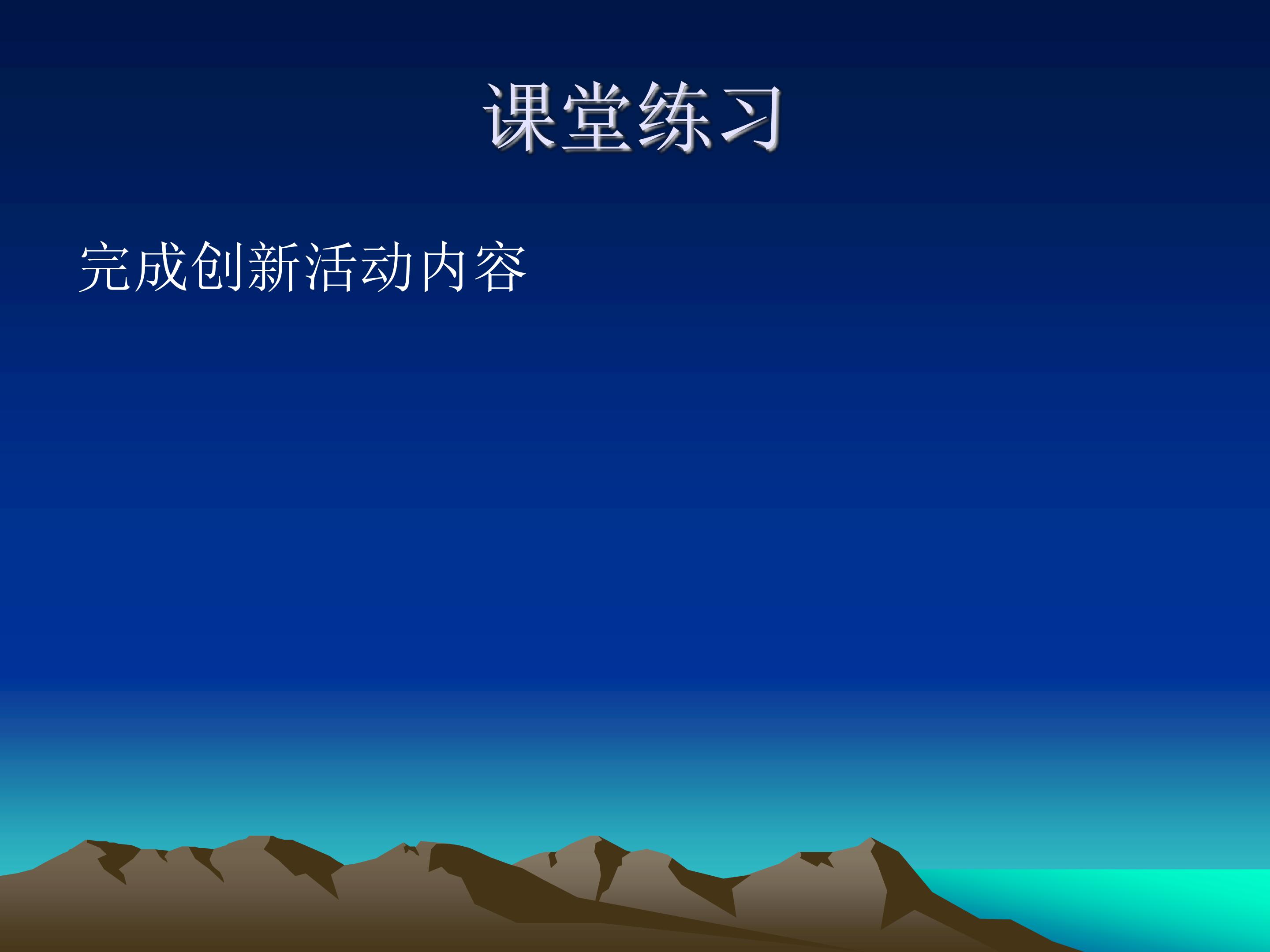 课堂练习

完成创新活动内容